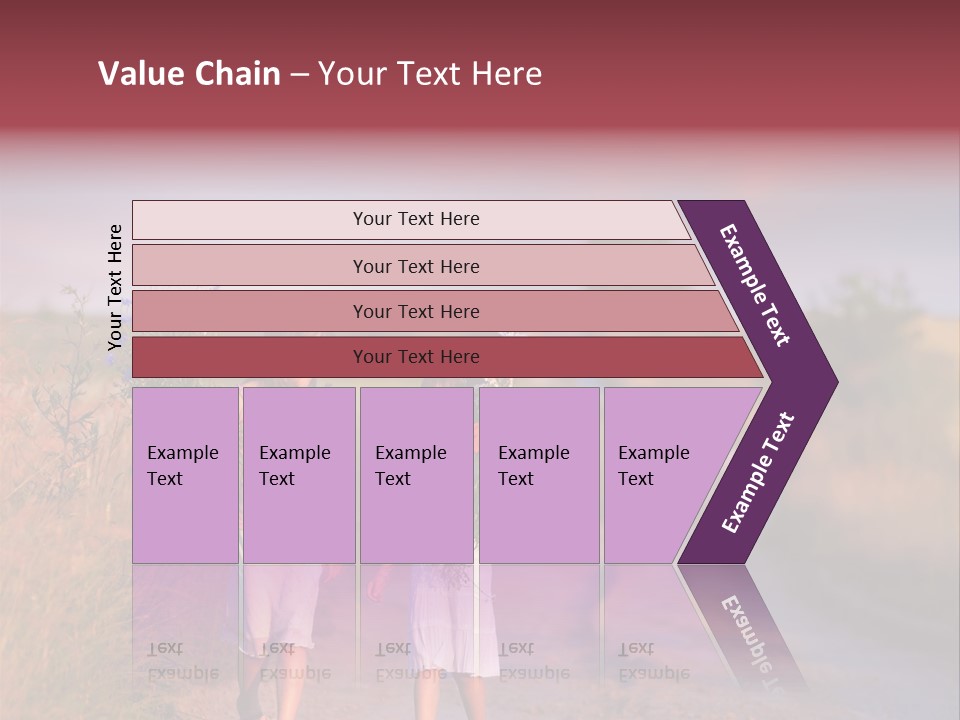 Value Chain – Your Text Here

Your Text Here

Your Text Here

Your Text Here

Your Text Here

Your Text Here

Example Text

Example Text

Example Text

Example Text

Example Text

Example Text

Example Text